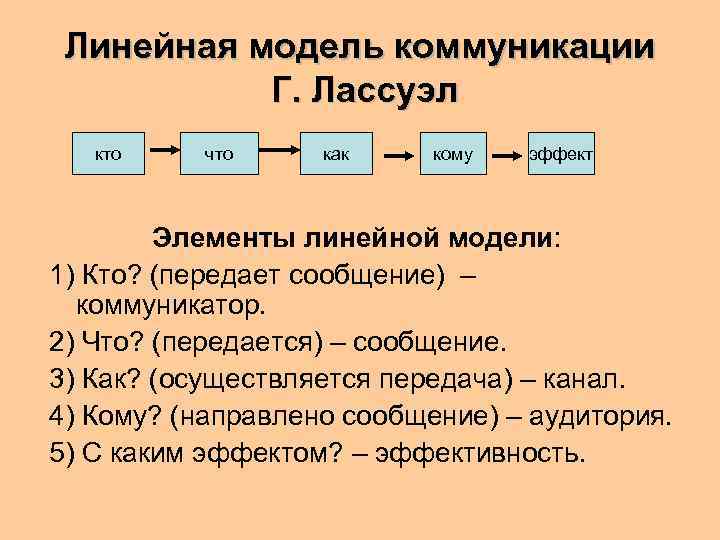 Линейная модель коммуникации Г. Лассуэл

кто

что

как

кому

эффект

Элементы линейной модели:

1) Кто? (передает сообщение) – коммуникатор.

2) Что? (передается) – сообщение.

3) Как? (осуществляется передача) – канал.

4) Кому? (направлено сообщение) – аудитория.

5) С каким эффектом? – эффективность.